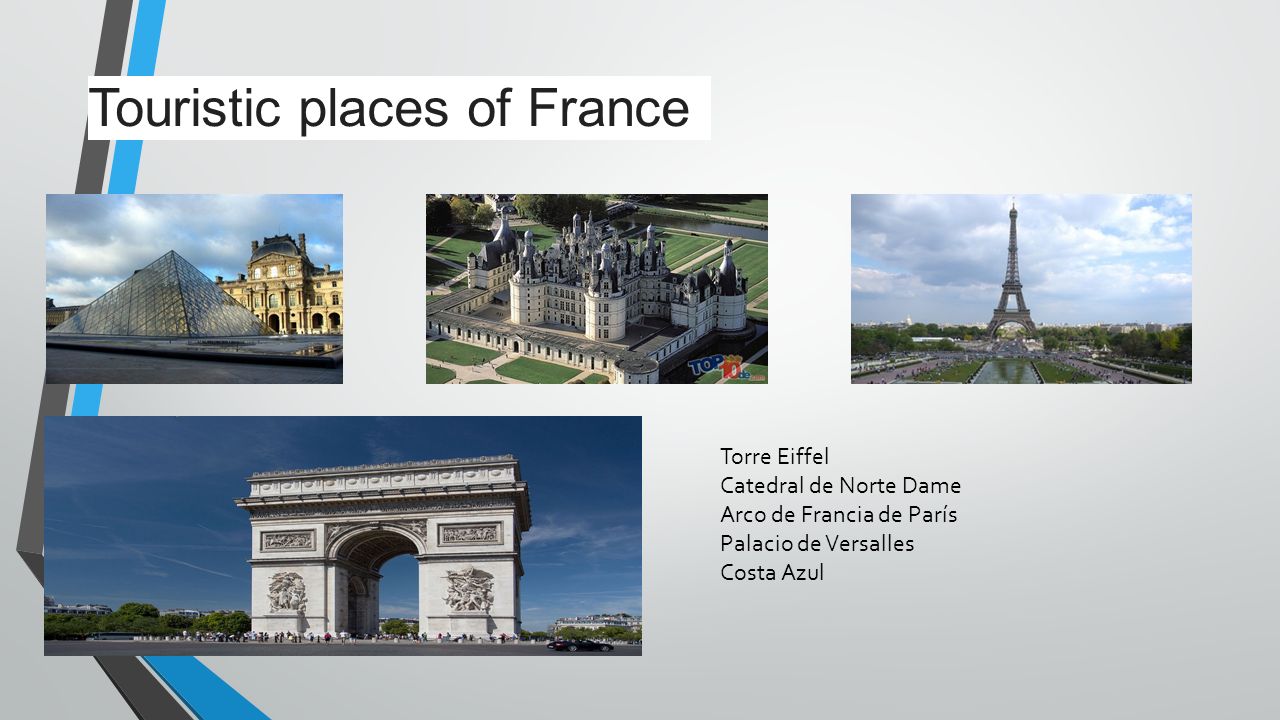 Touristic places of France

TOP 10

Torre Eiffel
Catedral de Norte Dame
Arco de Francia de París
Palacio de Versalles
Costa Azul